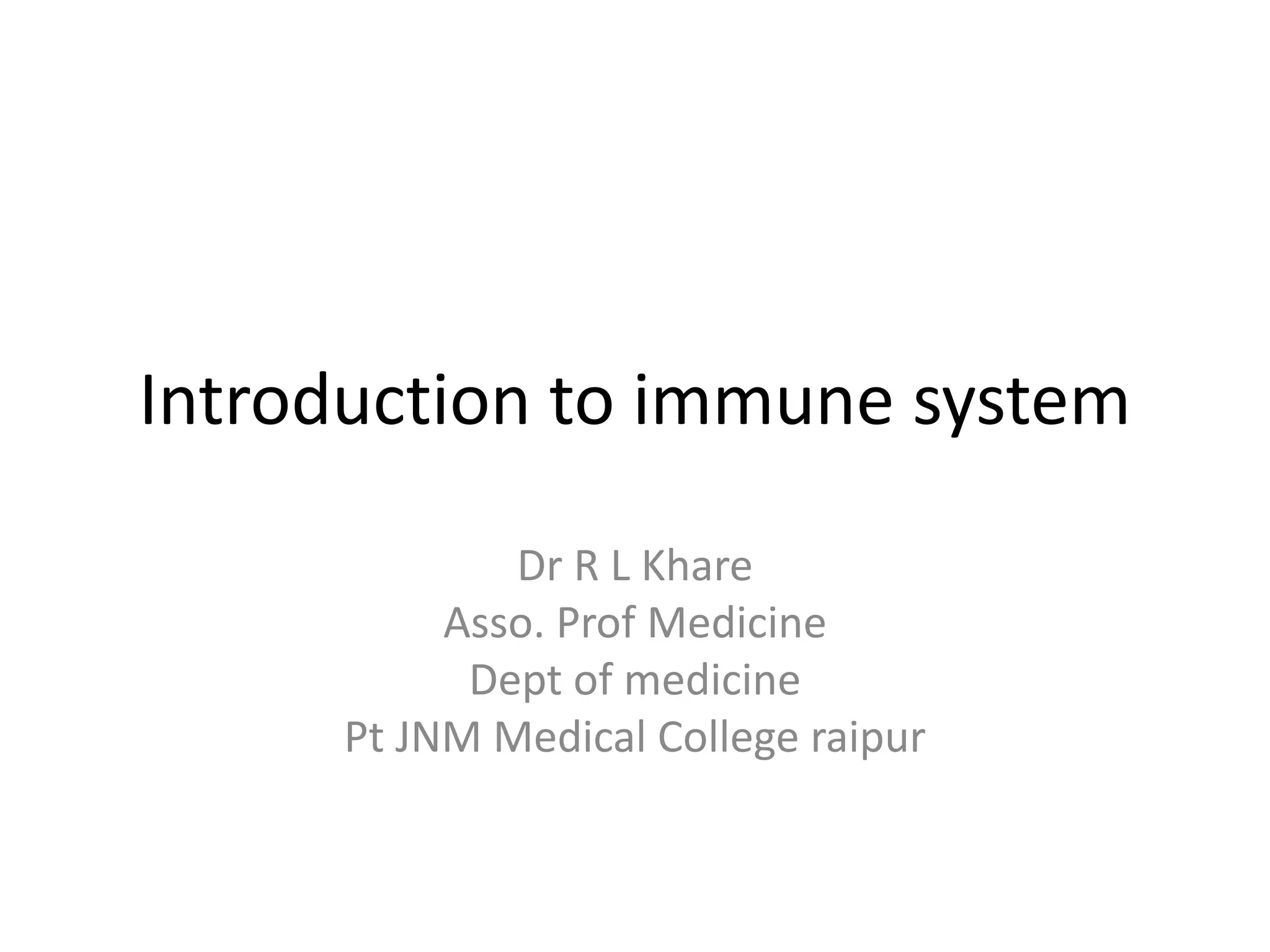 Introduction to immune system

Dr R L Khare
Asso. Prof Medicine
Dept of medicine
Pt JNM Medical College raipur